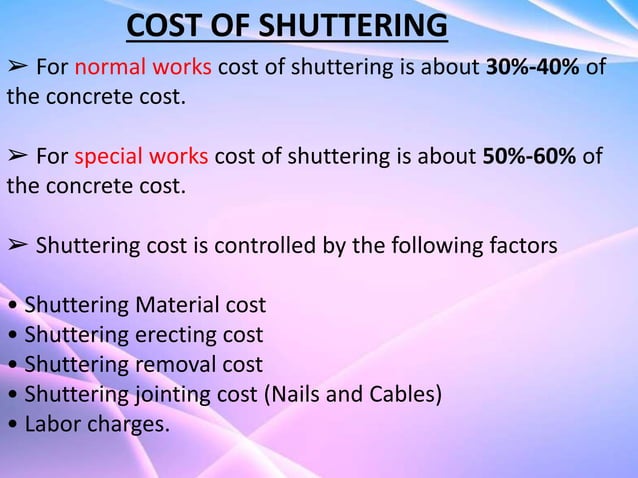 COST OF SHUTTERING

➢ For normal works cost of shuttering is about 30%-40% of the concrete cost.

➢ For special works cost of shuttering is about 50%-60% of the concrete cost.

➢ Shuttering cost is controlled by the following factors

• Shuttering Material cost
• Shuttering erecting cost
• Shuttering removal cost
• Shuttering jointing cost (Nails and Cables)
• Labor charges.